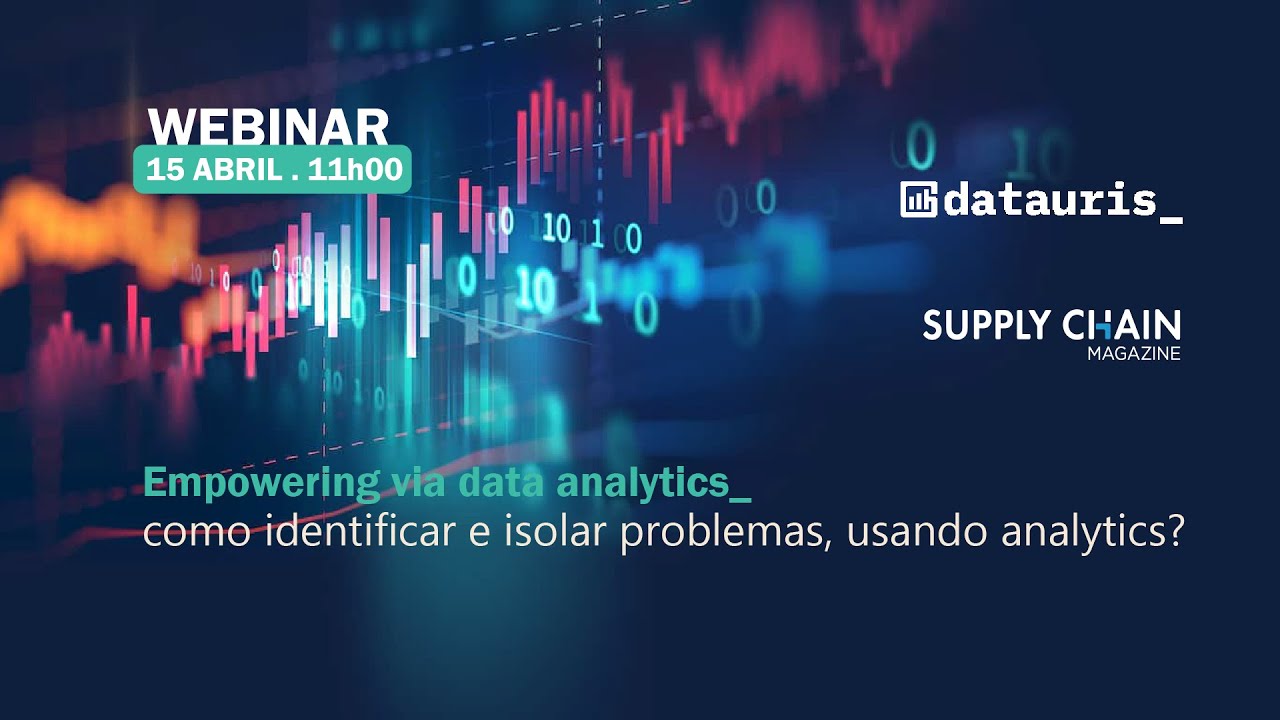 WEBINAR
15 ABRIL . 11h00

datauris_

SUPPLY CHAIN
MAGAZINE

Empowering via data analytics_
como identificar e isolar problemas, usando analytics?